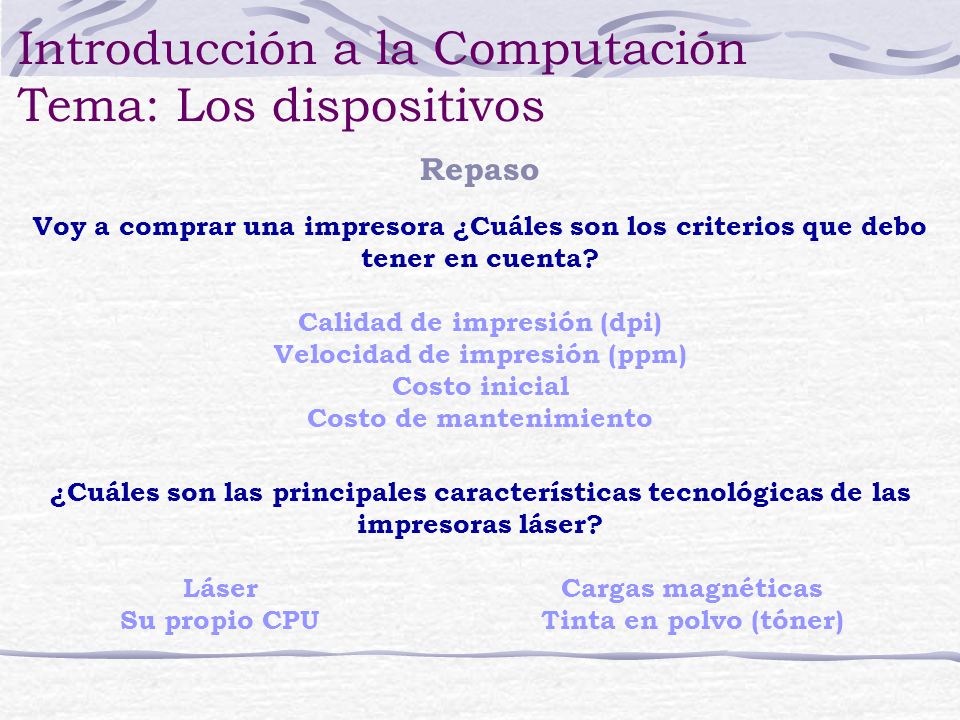 Introducción a la Computación
Tema: Los dispositivos

Repaso

Voy a comprar una impresora ¿Cuáles son los criterios que debo tener en cuenta?

Calidad de impresión (dpi)
Velocidad de impresión (ppm)
Costo inicial
Costo de mantenimiento

¿Cuáles son las principales características tecnológicas de las impresoras láser?

Láser
Su propio CPU

Cargas magnéticas
Tinta en polvo (tóner)